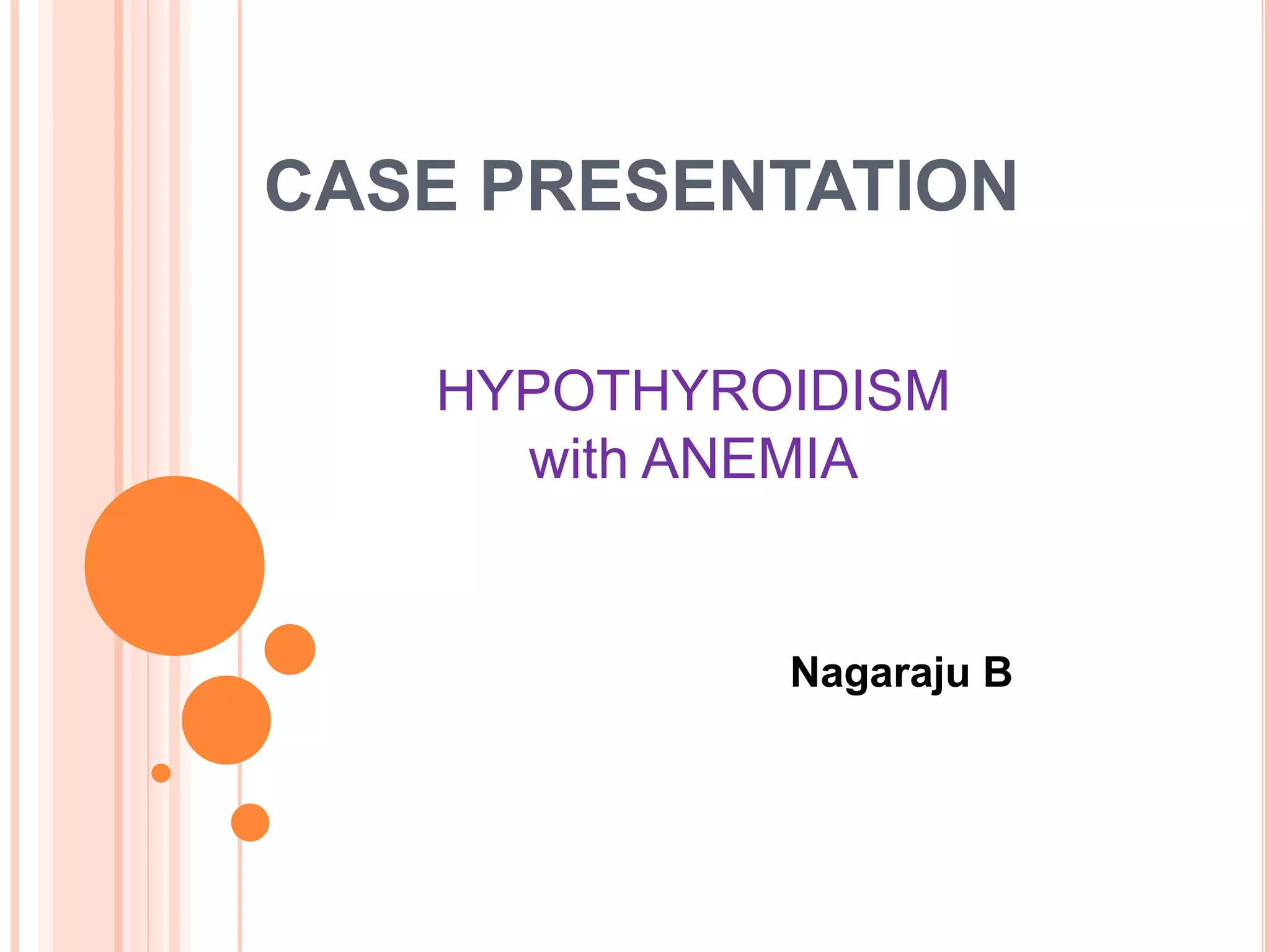 CASE PRESENTATION

HYPOTHYROIDISM
with ANEMIA

Nagaraju B